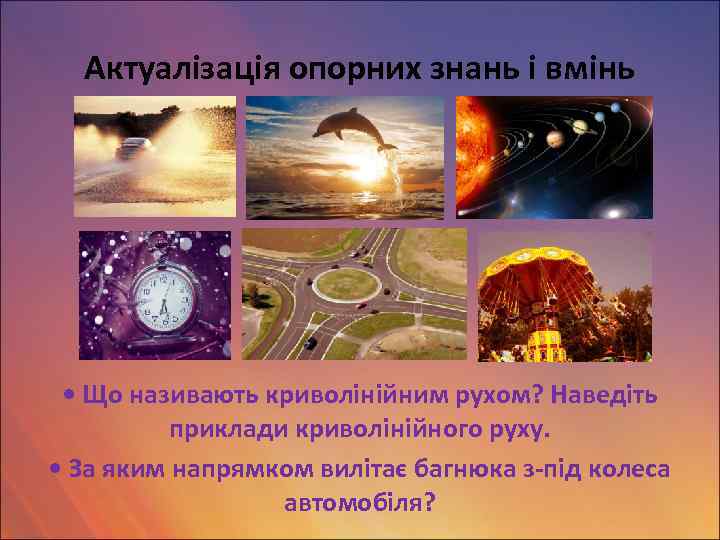 Актуалізація опорних знань і вмінь

• Що називають криволінійним рухом? Наведіть приклади криволінійного руху.

• За яким напрямком вилітає багнюка з-під колеса автомобіля?